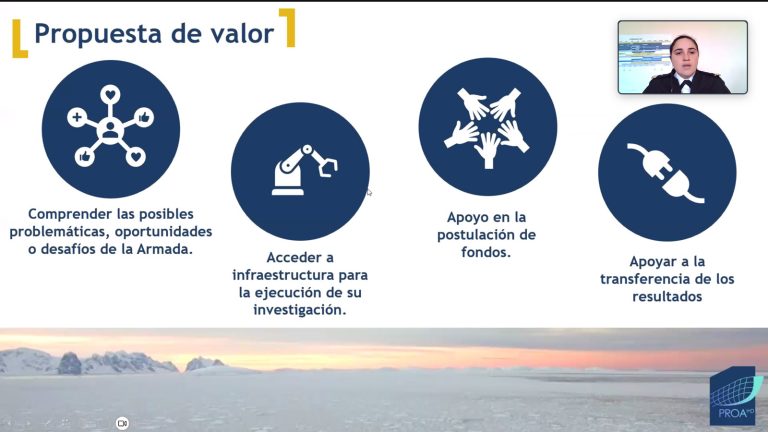 Propuesta de valor

Comprender las posibles problemáticas, oportunidades o desafíos de la Armada.

Acceder a infraestructura para la ejecución de su investigación.

Apoyo en la postulación de fondos.

Apoyar a la transferencia de los resultados

PROA